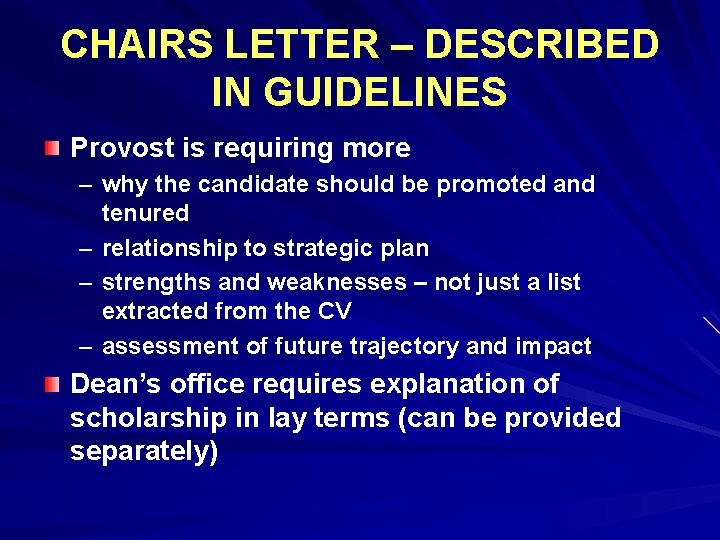 CHAIRS LETTER – DESCRIBED IN GUIDELINES

Provost is requiring more
– why the candidate should be promoted and tenured
– relationship to strategic plan
– strengths and weaknesses – not just a list extracted from the CV
– assessment of future trajectory and impact

Dean's office requires explanation of scholarship in lay terms (can be provided separately)